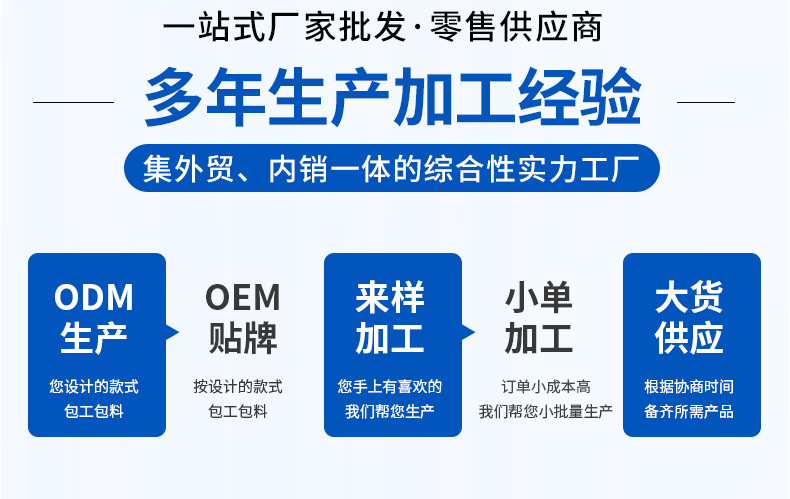 一站式厂家批发·零售供应商

多年生产加工经验

集外贸、内销一体的综合性实力工厂

ODM
生产
您设计的款式
包工包料

OEM
贴牌
按设计的款式
包工包料

来样
加工
您手上有喜欢的
我们帮您生产

小单
加工
订单小成本高
我们帮您小批量生产

大货
供应
根据协商时间
备齐所需产品